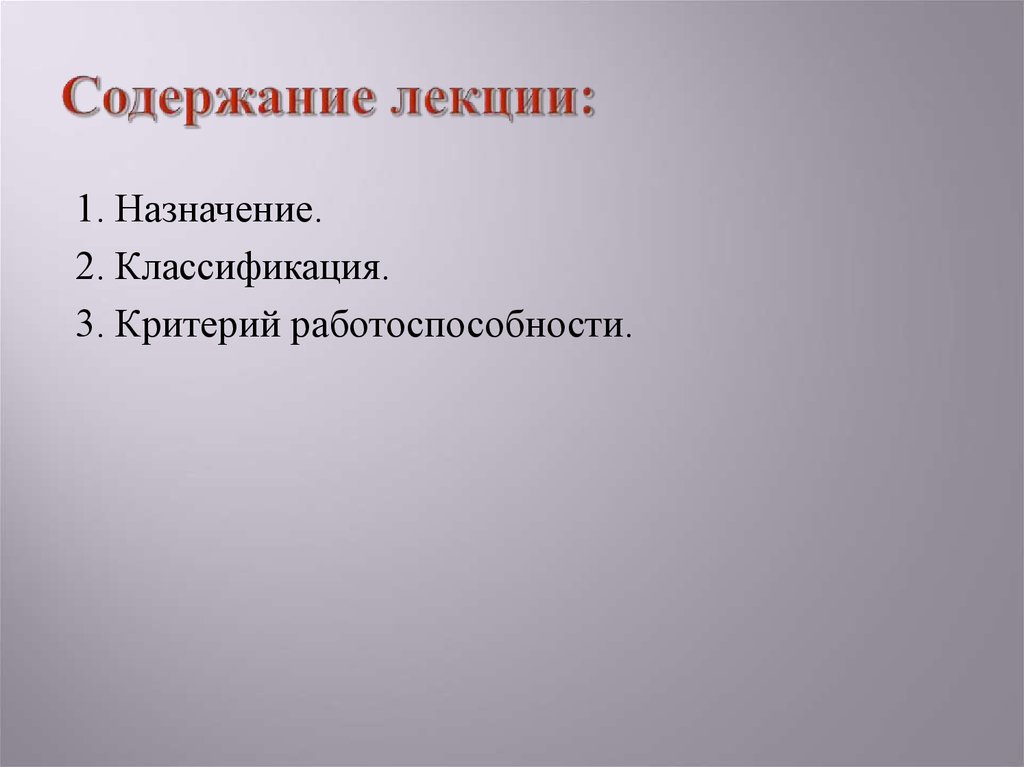 Содержание лекции:

1. Назначение.
2. Классификация.
3. Критерий работоспособности.